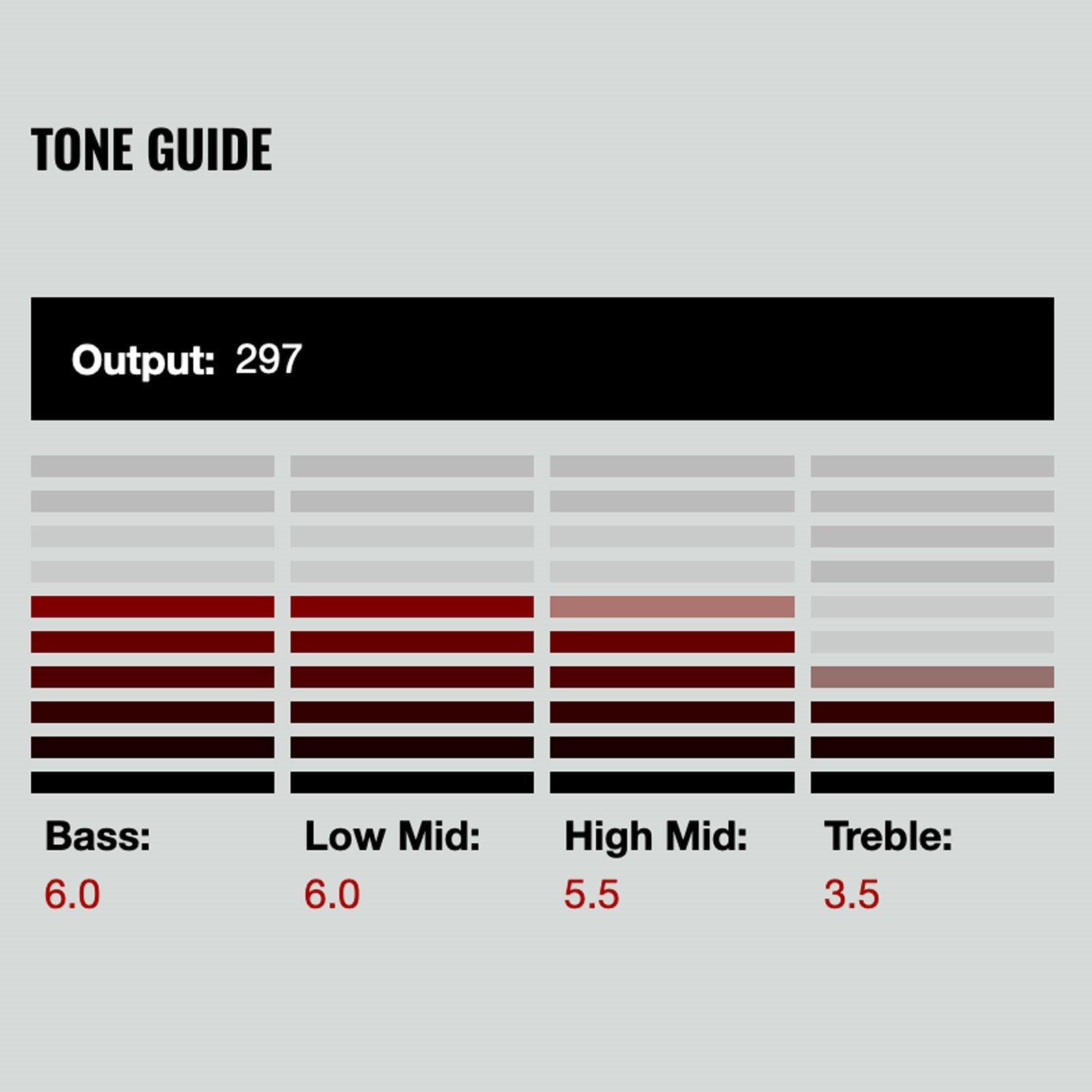 TONE GUIDE

Output: 297

Bass:
6.0

Low Mid:
6.0

High Mid:
5.5

Treble:
3.5